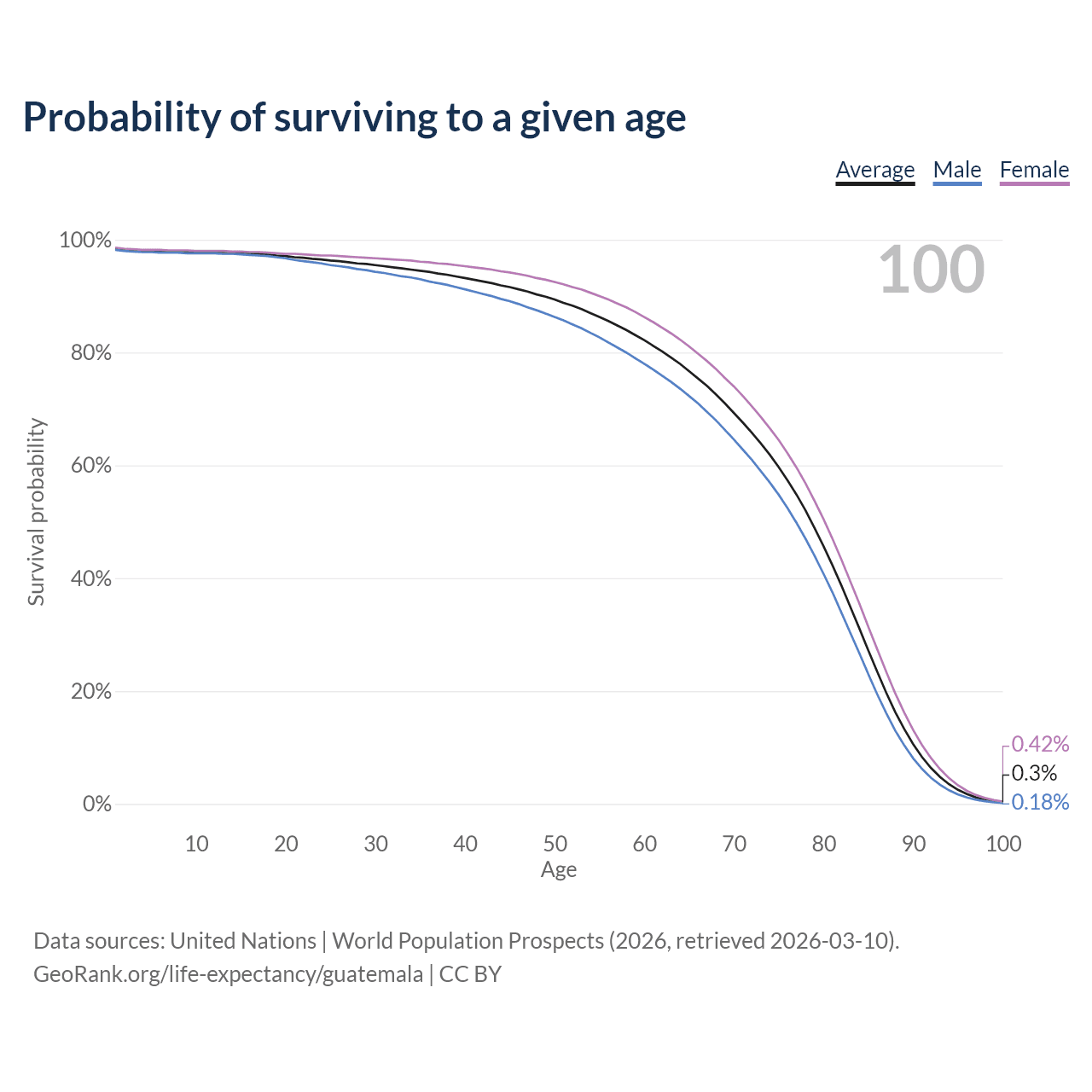 Probability of surviving to a given age

Average Male Female

100

100%
80%
60%
40%
20%
0%

Survival probability

0.42%
0.3%
0.18%

10 20 30 40 50 60 70 80 90 100
Age

Data sources: United Nations | World Population Prospects (2026, retrieved 2026-03-10).
GeoRank.org/life-expectancy/guatemala | CC BY